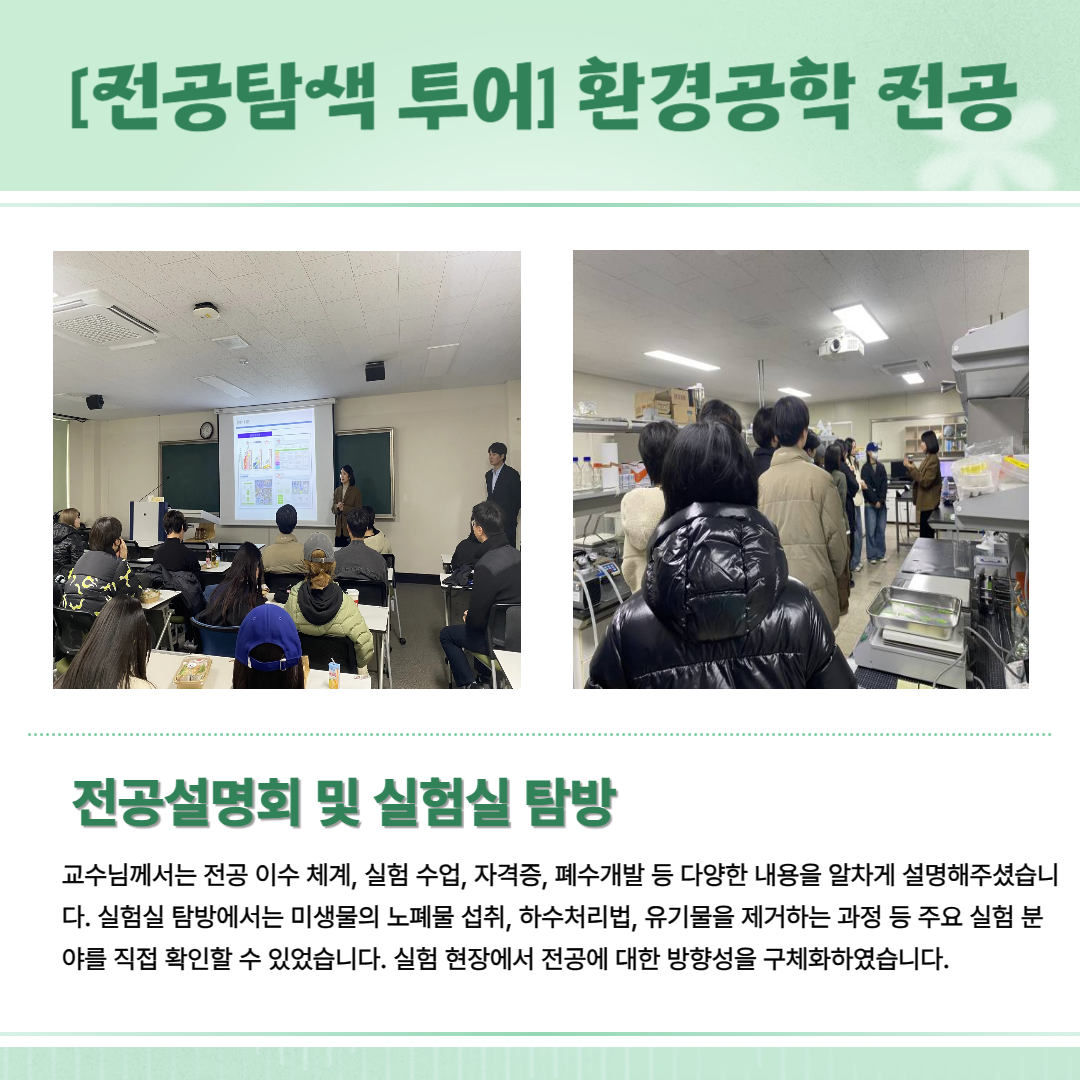 [전공탐색 투어] 환경공학 전공

전공설명회 및 실험실 탐방

교수님께서는 전공 이수 체계, 실험 수업, 자격증, 폐수개발 등 다양한 내용을 알차게 설명해주셨습니다. 실험실 탐방에서는 미생물의 노폐물 섭취, 하수처리법, 유기물을 제거하는 과정 등 주요 실험 분야를 직접 확인할 수 있었습니다. 실험 현장에서 전공에 대한 방향성을 구체화하였습니다.